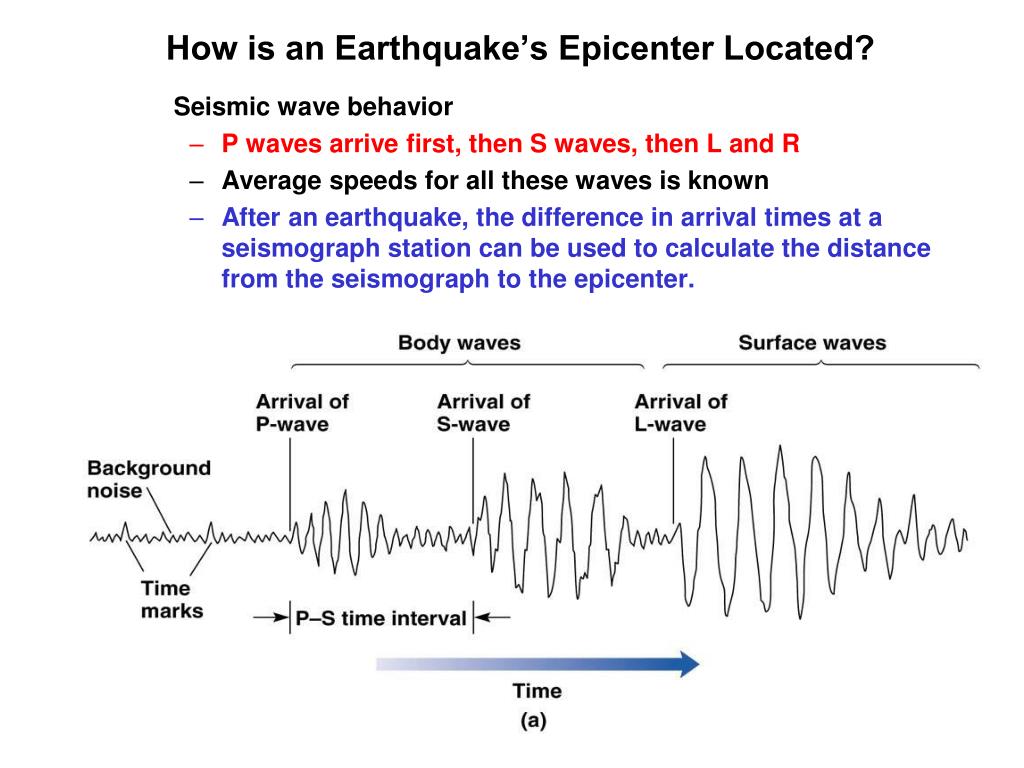 How is an Earthquake's Epicenter Located?

Seismic wave behavior

– P waves arrive first, then S waves, then L and R
– Average speeds for all these waves is known
– After an earthquake, the difference in arrival times at a seismograph station can be used to calculate the distance from the seismograph to the epicenter.

Body waves

Surface waves

Arrival of P-wave

Arrival of S-wave

Arrival of L-wave

Background noise

Time marks

P–S time interval

Time

(a)